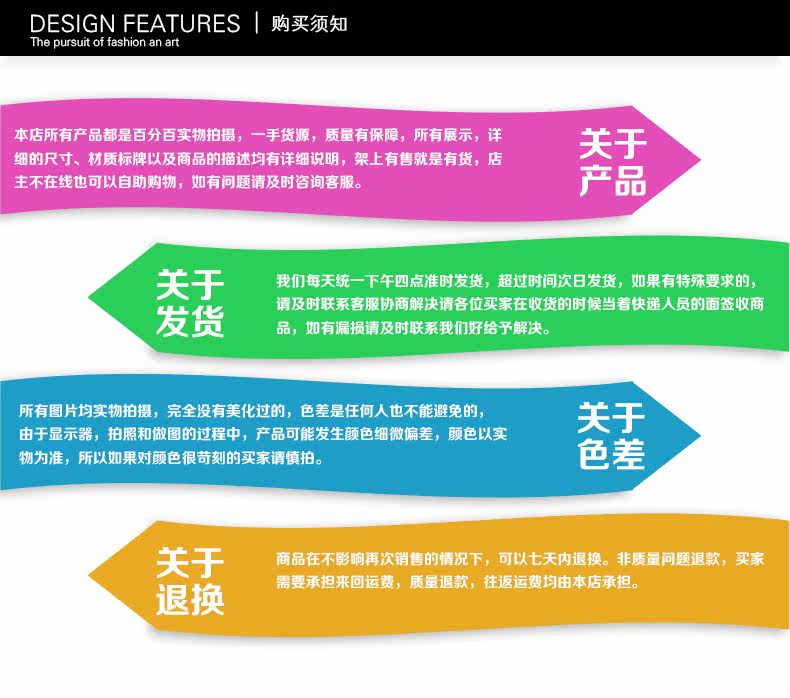 DESIGN FEATURES | 购买须知
The pursuit of fashion an art

本店所有产品都是百分百实物拍摄，一手货源，质量有保障，所有展示，详细的尺寸、材质标牌以及商品的描述均有详细说明，架上有售就是有货，店主不在线也可以自助购物，如有问题请及时咨询客服。

关于产品

关于发货

我们每天统一下午四点准时发货，超过时间次日发货，如果有特殊要求的，请及时联系客服协商解决请各位买家在收货的时候当着快递人员的面签收商品，如有漏损请及时联系我们好给予解决。

所有图片均实物拍摄，完全没有美化过的，色差是任何人也不能避免的，由于显示器，拍照和做图的过程中，产品可能发生颜色细微偏差，颜色以实物为准，所以如果对颜色很苛刻的买家请慎拍。

关于色差

关于退换

商品在不影响再次销售的情况下，可以七天内退换。非质量问题退款，买家需要承担来回运费，质量退款，往返运费均由本店承担。